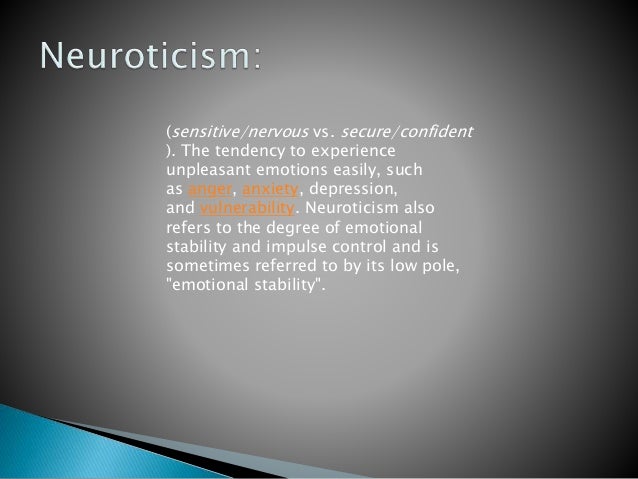 Neuroticism:

(sensitive/nervous vs. secure/confident ). The tendency to experience unpleasant emotions easily, such as anger, anxiety, depression, and vulnerability. Neuroticism also refers to the degree of emotional stability and impulse control and is sometimes referred to by its low pole, "emotional stability".